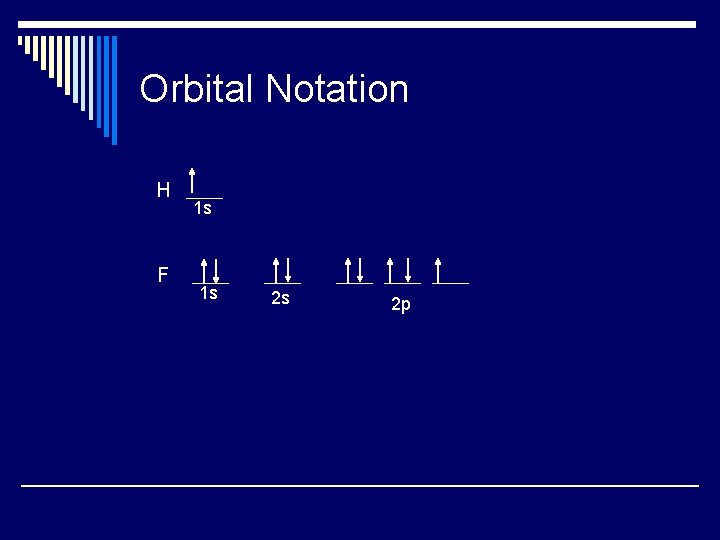 Orbital Notation

H ↑
1s

F ↑↓ ↑↓ ↑↓ ↑↓ ↑
1s 2s 2p